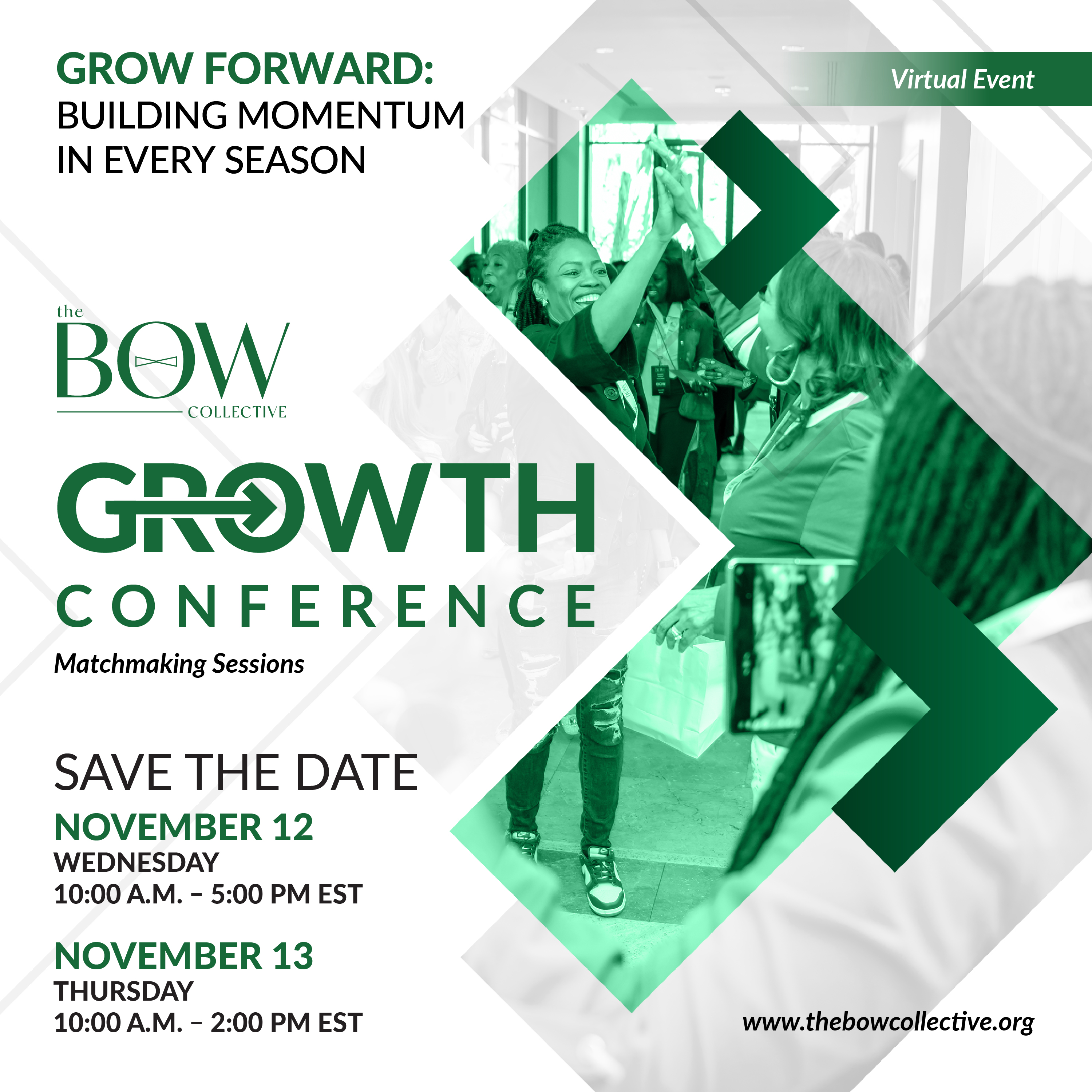 GROW FORWARD:
BUILDING MOMENTUM IN EVERY SEASON

Virtual Event

the
BOW
COLLECTIVE

GROWTH
CONFERENCE

Matchmaking Sessions

SAVE THE DATE

NOVEMBER 12
WEDNESDAY
10:00 A.M. – 5:00 PM EST

NOVEMBER 13
THURSDAY
10:00 A.M. – 2:00 PM EST

www.thebowcollective.org